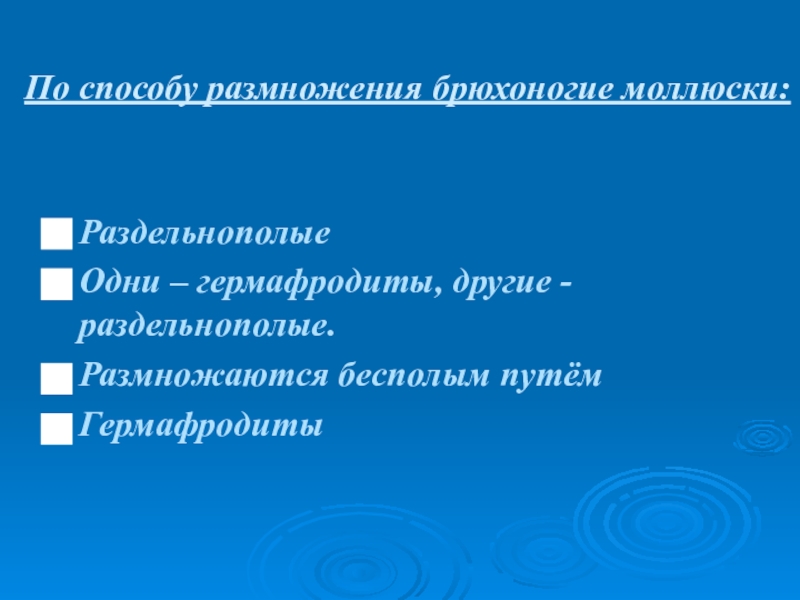 По способу размножения брюхоногие моллюски:

Раздельнополые

Одни – гермафродиты, другие - раздельнополые.

Размножаются бесполым путём

Гермафродиты